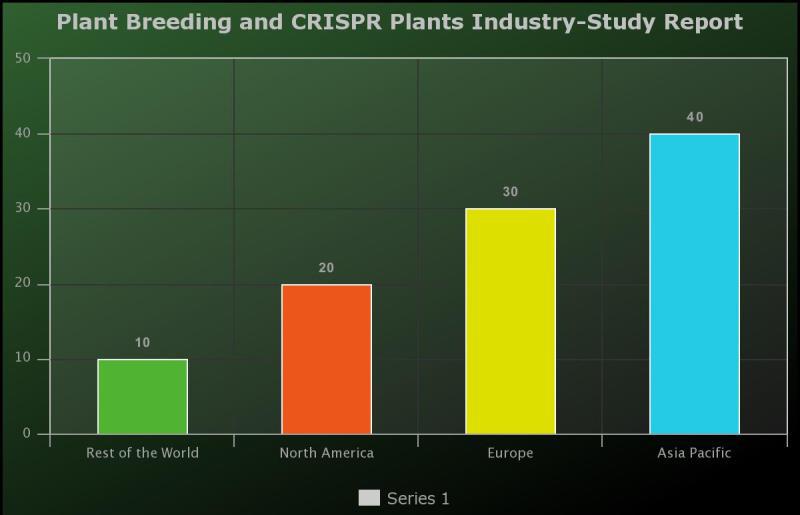 Plant Breeding and CRISPR Plants Industry-Study Report

50
40
30
20
10
0

10
20
30
40

Rest of the World
North America
Europe
Asia Pacific

Series 1